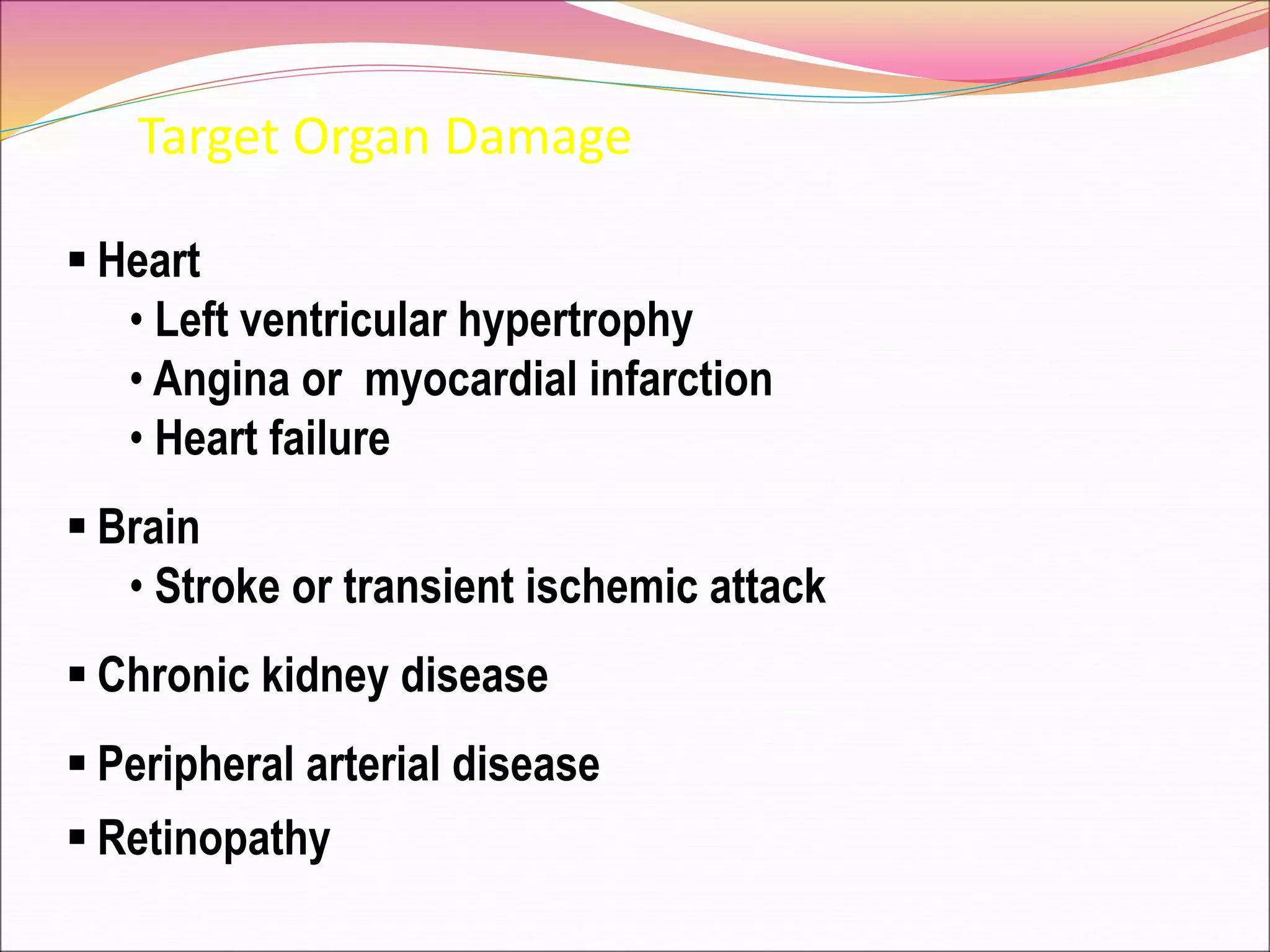 Target Organ Damage

▪ Heart
• Left ventricular hypertrophy
• Angina or myocardial infarction
• Heart failure

▪ Brain
• Stroke or transient ischemic attack

▪ Chronic kidney disease

▪ Peripheral arterial disease

▪ Retinopathy